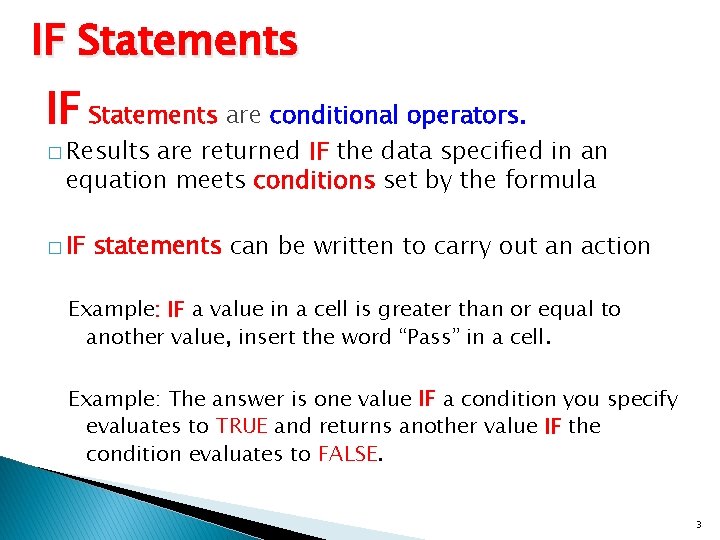 IF Statements

IF Statements are conditional operators.

□ Results are returned IF the data specified in an equation meets conditions set by the formula

□ IF statements can be written to carry out an action

Example: IF a value in a cell is greater than or equal to another value, insert the word “Pass” in a cell.

Example: The answer is one value IF a condition you specify evaluates to TRUE and returns another value IF the condition evaluates to FALSE.

3